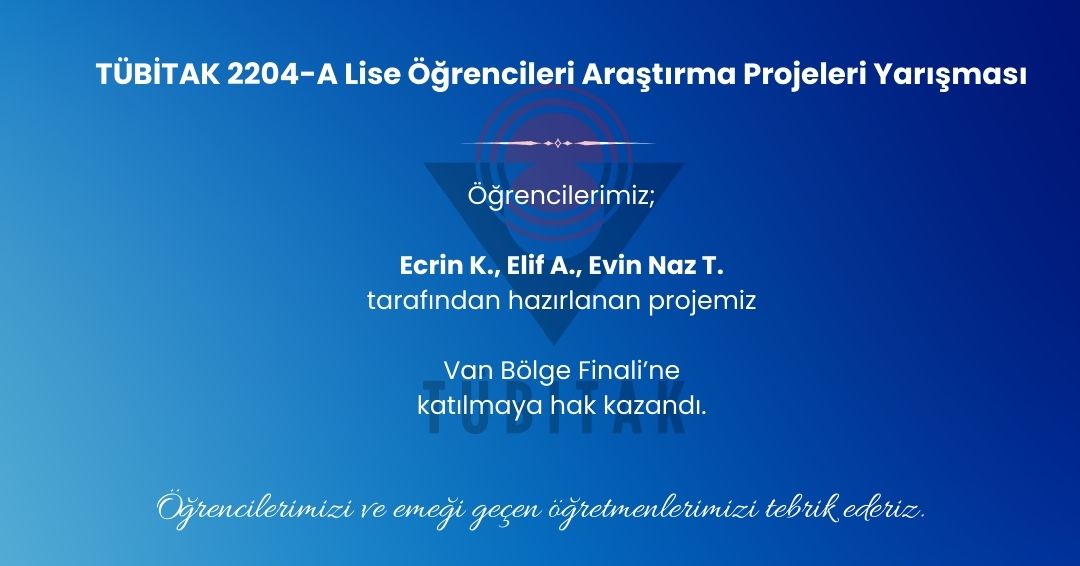 TÜBİTAK 2204-A Lise Öğrencileri Araştırma Projeleri Yarışması

Öğrencilerimiz;

Ecrin K., Elif A., Evin Naz T.
tarafından hazırlanan projemiz

Van Bölge Finali'ne
katılmaya hak kazandı.

TÜBİTAK

Öğrencilerimizi ve emeği geçen öğretmenlerimizi tebrik ederiz.